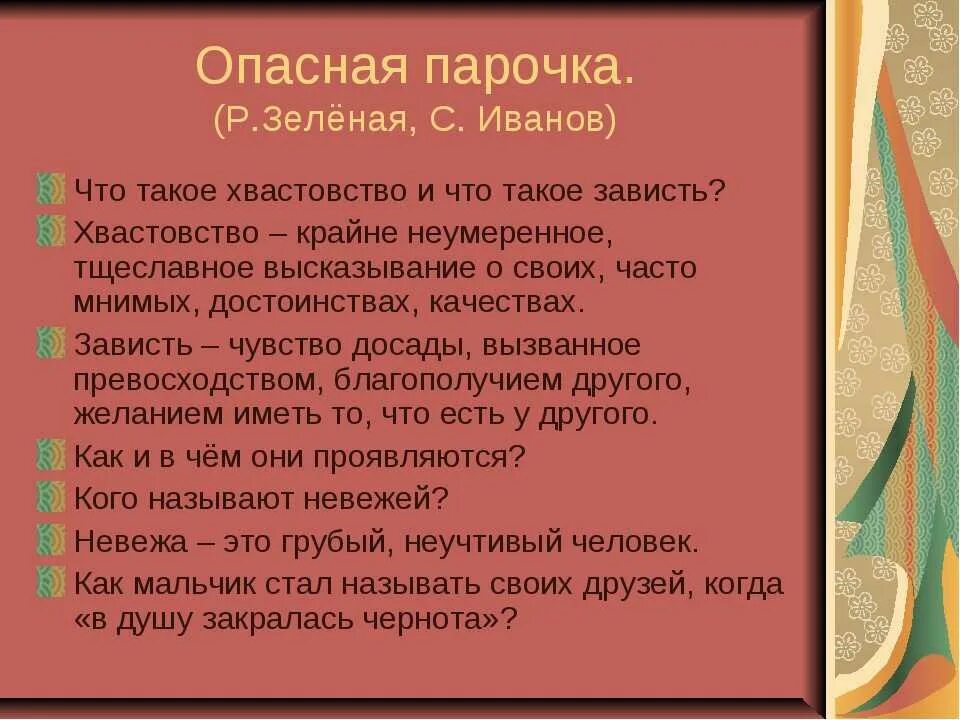 Опасная парочка.
(Р.Зелёная, С. Иванов)

Что такое хвастовство и что такое зависть?

Хвастовство – крайне неумеренное, тщеславное высказывание о своих, часто мнимых, достоинствах, качествах.

Зависть – чувство досады, вызванное превосходством, благополучием другого, желанием иметь то, что есть у другого.

Как и в чём они проявляются?

Кого называют невежей?

Невежа – это грубый, неучтивый человек.

Как мальчик стал называть своих друзей, когда «в душу закралась чернота»?